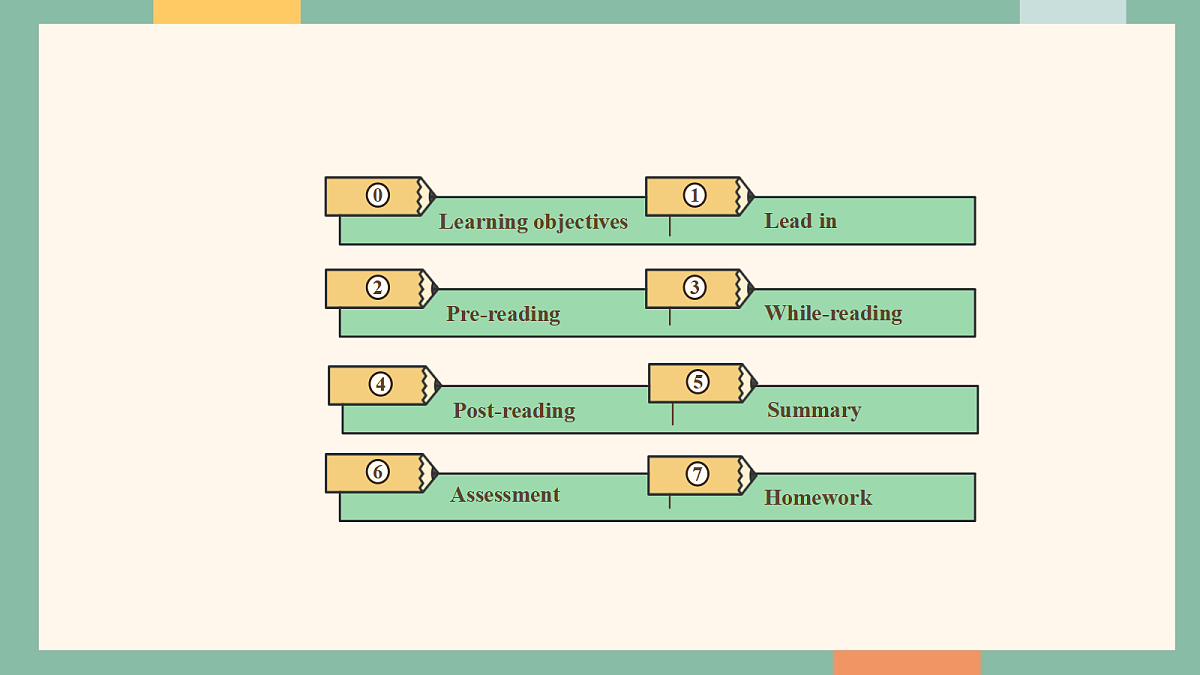 0 Learning objectives
1 Lead in
2 Pre-reading
3 While-reading
4 Post-reading
5 Summary
6 Assessment
7 Homework